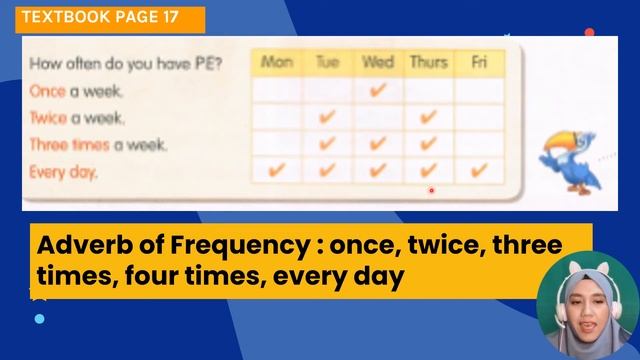 TEXTBOOK PAGE 17

| How often do you have PE? | Mon | Tue | Wed | Thurs | Fri |
|---|---|---|---|---|---|
| Once a week. | | | ✔ | | |
| Twice a week. | | ✔ | | ✔ | |
| Three times a week. | | ✔ | ✔ | ✔ | |
| Every day. | ✔ | ✔ | ✔ | ✔ | ✔ |

Adverb of Frequency : once, twice, three times, four times, every day